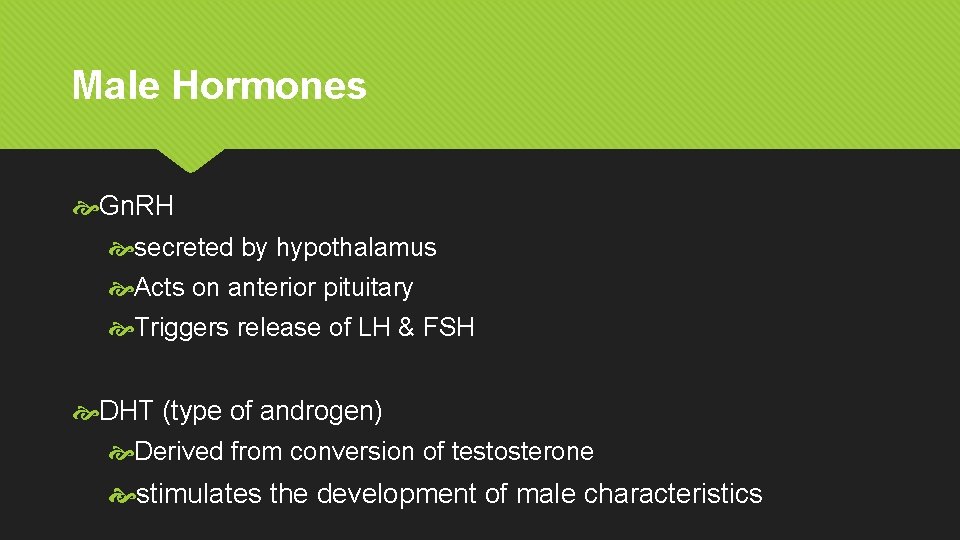 Male Hormones

GnRH

secreted by hypothalamus

Acts on anterior pituitary

Triggers release of LH & FSH

DHT (type of androgen)

Derived from conversion of testosterone

stimulates the development of male characteristics